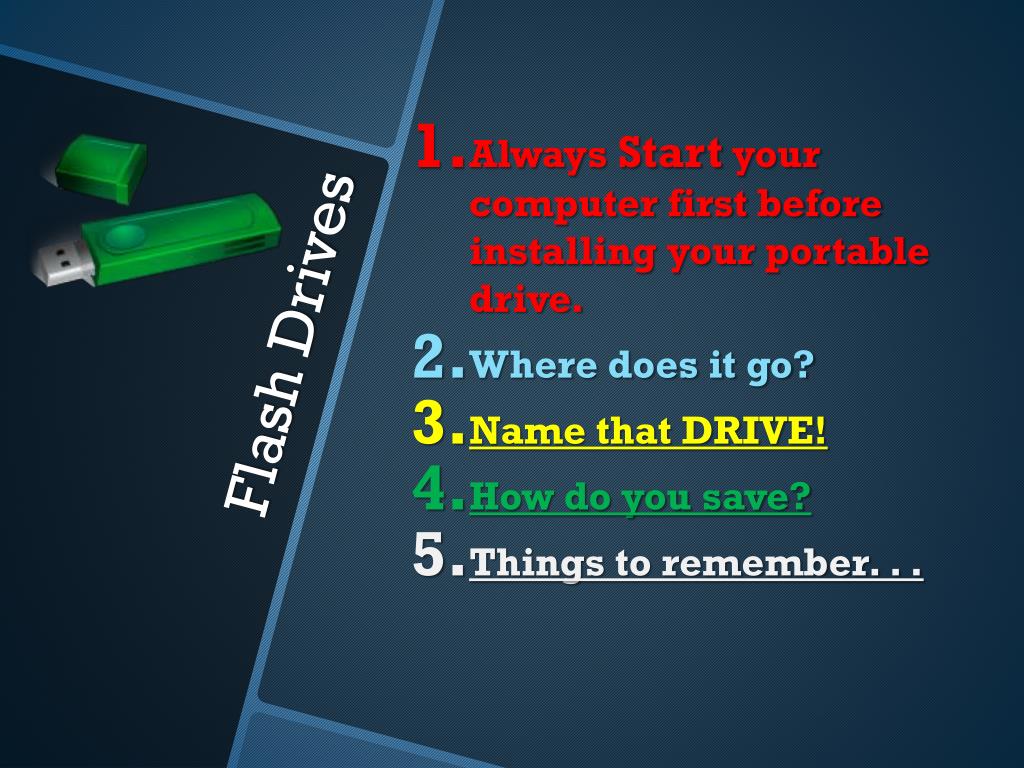 Flash Drives

1. Always Start your computer first before installing your portable drive.
2. Where does it go?
3. Name that DRIVE!
4. How do you save?
5. Things to remember. . .